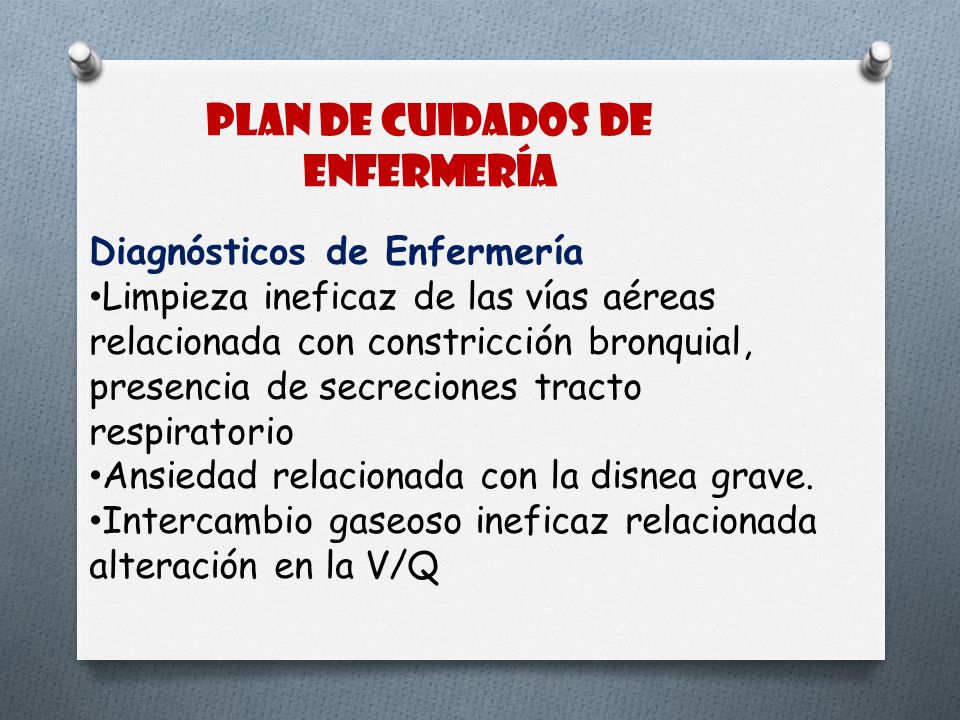 PLAN DE CUIDADOS DE ENFERMERÍA

Diagnósticos de Enfermería
•Limpieza ineficaz de las vías aéreas relacionada con constricción bronquial, presencia de secreciones tracto respiratorio
•Ansiedad relacionada con la disnea grave.
•Intercambio gaseoso ineficaz relacionada alteración en la V/Q